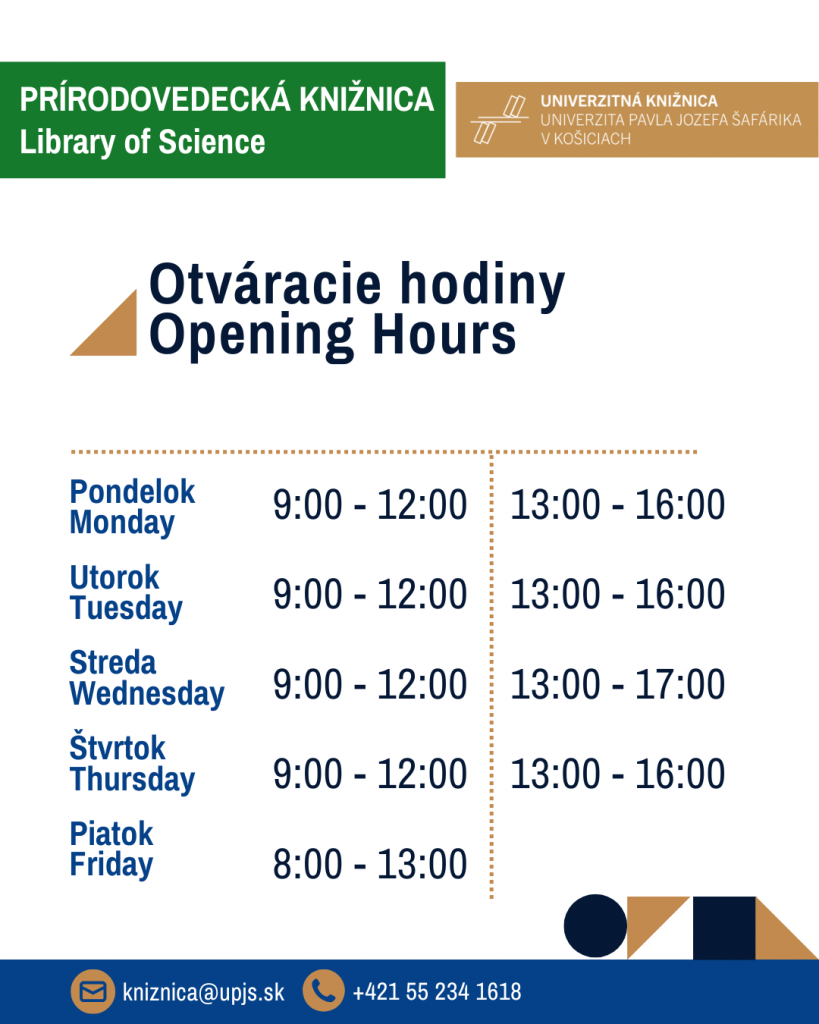 PRÍRODOVEDECKÁ KNIŽNICA
Library of Science

UNIVERZITNÁ KNIŽNICA
UNIVERZITA PAVLA JOZEFA ŠAFÁRIKA
V KOŠICIACH

Otváracie hodiny
Opening Hours

| | | |
|---|---|---|
| Pondelok Monday | 9:00 - 12:00 | 13:00 - 16:00 |
| Utorok Tuesday | 9:00 - 12:00 | 13:00 - 16:00 |
| Streda Wednesday | 9:00 - 12:00 | 13:00 - 17:00 |
| Štvrtok Thursday | 9:00 - 12:00 | 13:00 - 16:00 |
| Piatok Friday | 8:00 - 13:00 | |

kniznica@upjs.sk
+421 55 234 1618